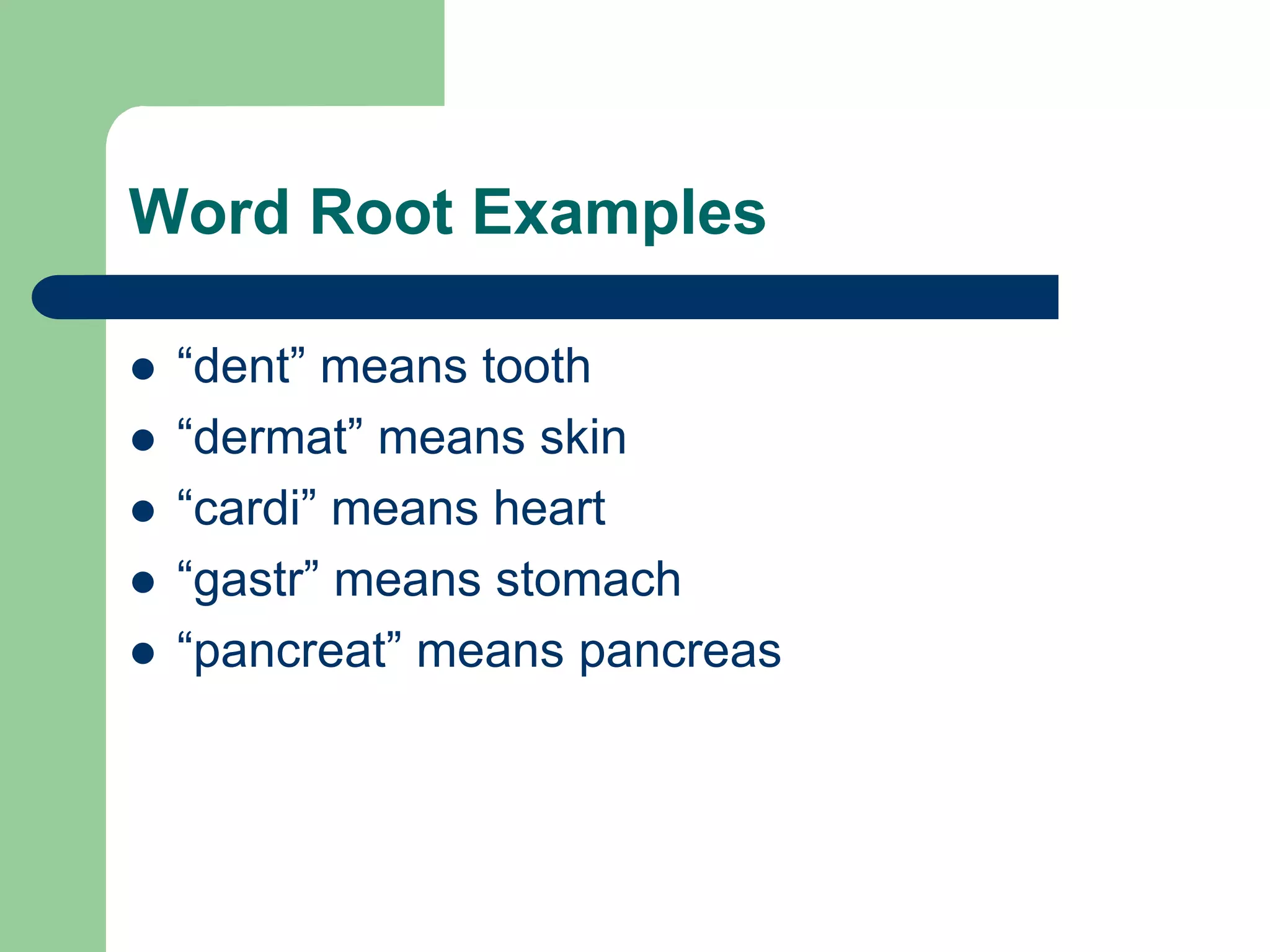 Word Root Examples

- “dent” means tooth
- “dermat” means skin
- “cardi” means heart
- “gastr” means stomach
- “pancreat” means pancreas